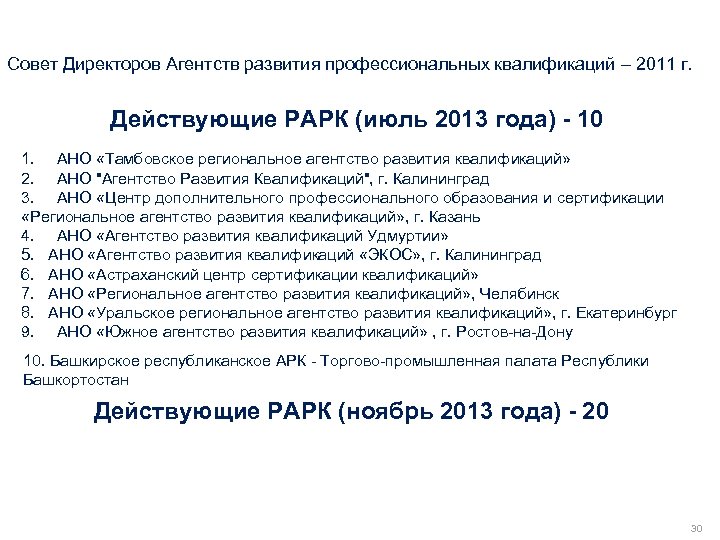 Совет Директоров Агентств развития профессиональных квалификаций – 2011 г.

Действующие РАРК (июль 2013 года) - 10

1. АНО «Тамбовское региональное агентство развития квалификаций»
2. АНО "Агентство Развития Квалификаций", г. Калининград
3. АНО «Центр дополнительного профессионального образования и сертификации «Региональное агентство развития квалификаций», г. Казань
4. АНО «Агентство развития квалификаций Удмуртии»
5. АНО «Агентство развития квалификаций «ЭКОС», г. Калининград
6. АНО «Астраханский центр сертификации квалификаций»
7. АНО «Региональное агентство развития квалификаций», Челябинск
8. АНО «Уральское региональное агентство развития квалификаций», г. Екатеринбург
9. АНО «Южное агентство развития квалификаций» , г. Ростов-на-Дону

10. Башкирское республиканское АРК - Торгово-промышленная палата Республики Башкортостан

Действующие РАРК (ноябрь 2013 года) - 20

30